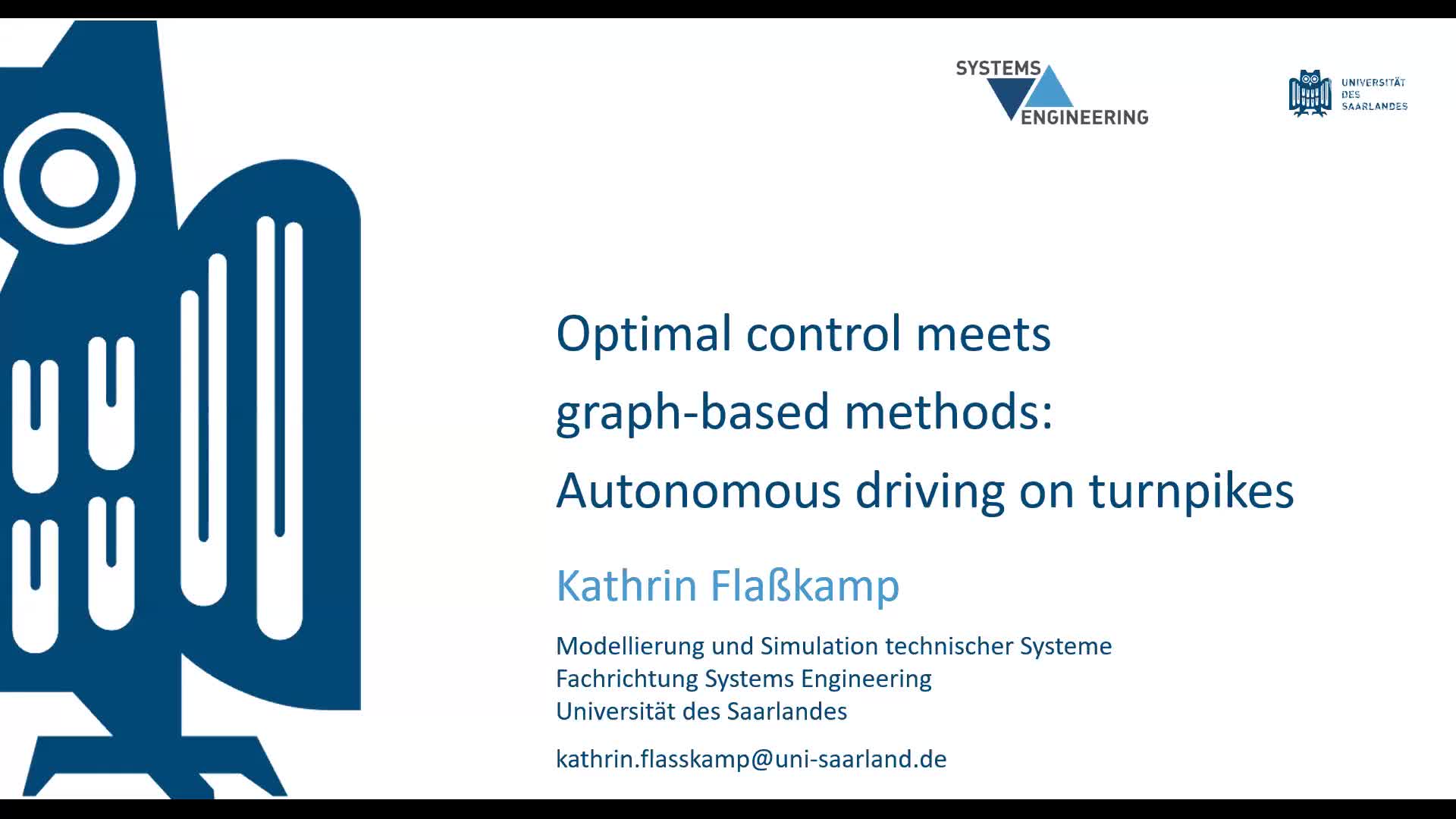 SYSTEMS ENGINEERING

UNIVERSITÄT DES SAARLANDES

Optimal control meets graph-based methods: Autonomous driving on turnpikes

Kathrin Flaßkamp

Modellierung und Simulation technischer Systeme
Fachrichtung Systems Engineering
Universität des Saarlandes

kathrin.flasskamp@uni-saarland.de